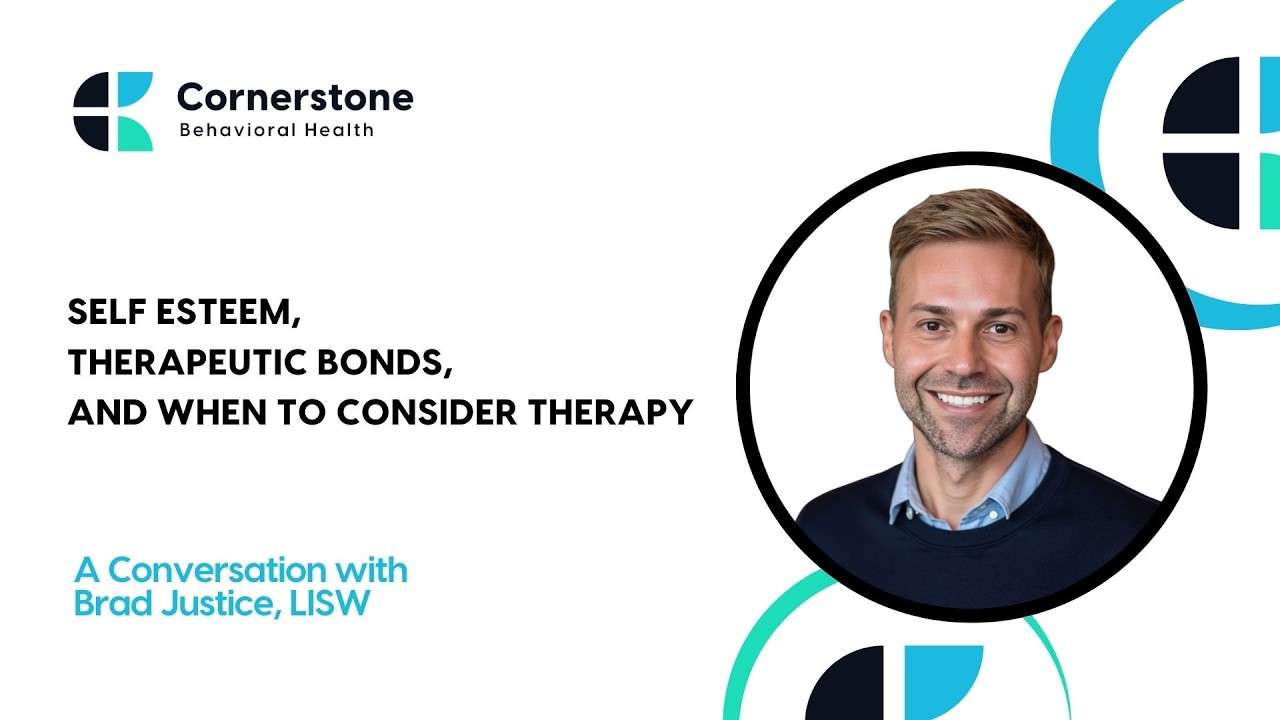 Cornerstone
Behavioral Health

SELF ESTEEM,
THERAPEUTIC BONDS,
AND WHEN TO CONSIDER THERAPY

A Conversation with
Brad Justice, LISW